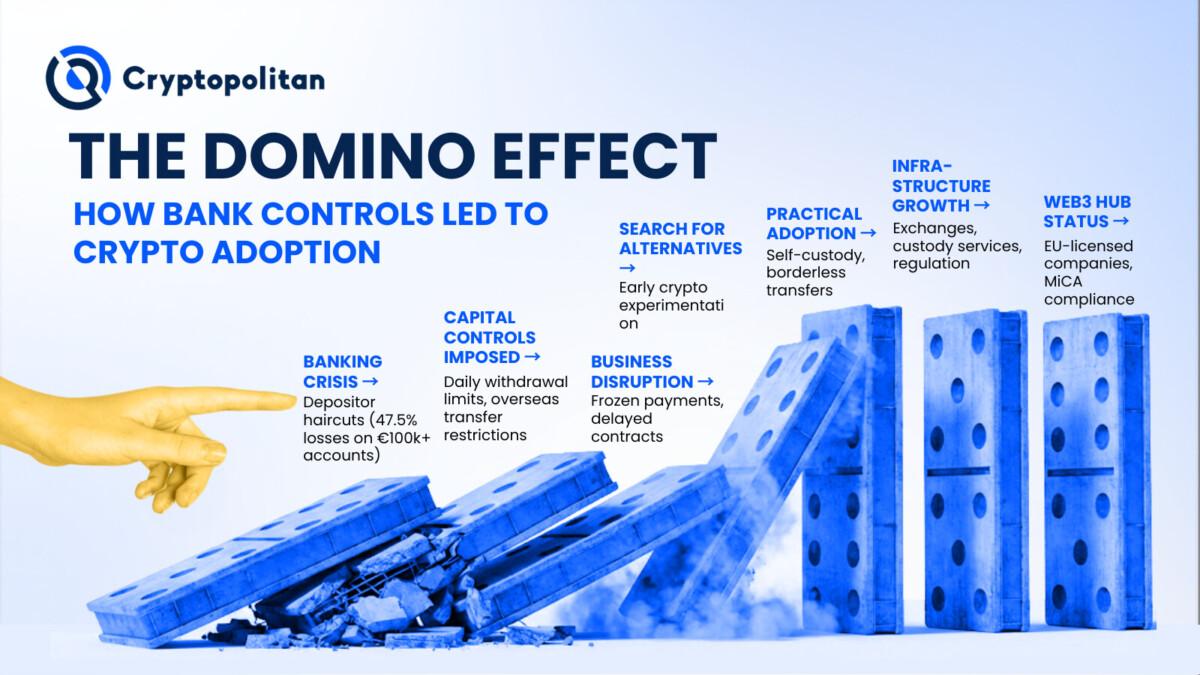 Cryptopolitan

THE DOMINO EFFECT

HOW BANK CONTROLS LED TO CRYPTO ADOPTION

BANKING CRISIS →
Depositor haircuts (47.5% losses on €100k+ accounts)

CAPITAL CONTROLS IMPOSED →
Daily withdrawal limits, overseas transfer restrictions

BUSINESS DISRUPTION →
Frozen payments, delayed contracts

SEARCH FOR ALTERNATIVES →
Early crypto experimentati on

PRACTICAL ADOPTION →
Self-custody, borderless transfers

INFRA-STRUCTURE GROWTH →
Exchanges, custody services, regulation

WEB3 HUB STATUS →
EU-licensed companies, MiCA compliance